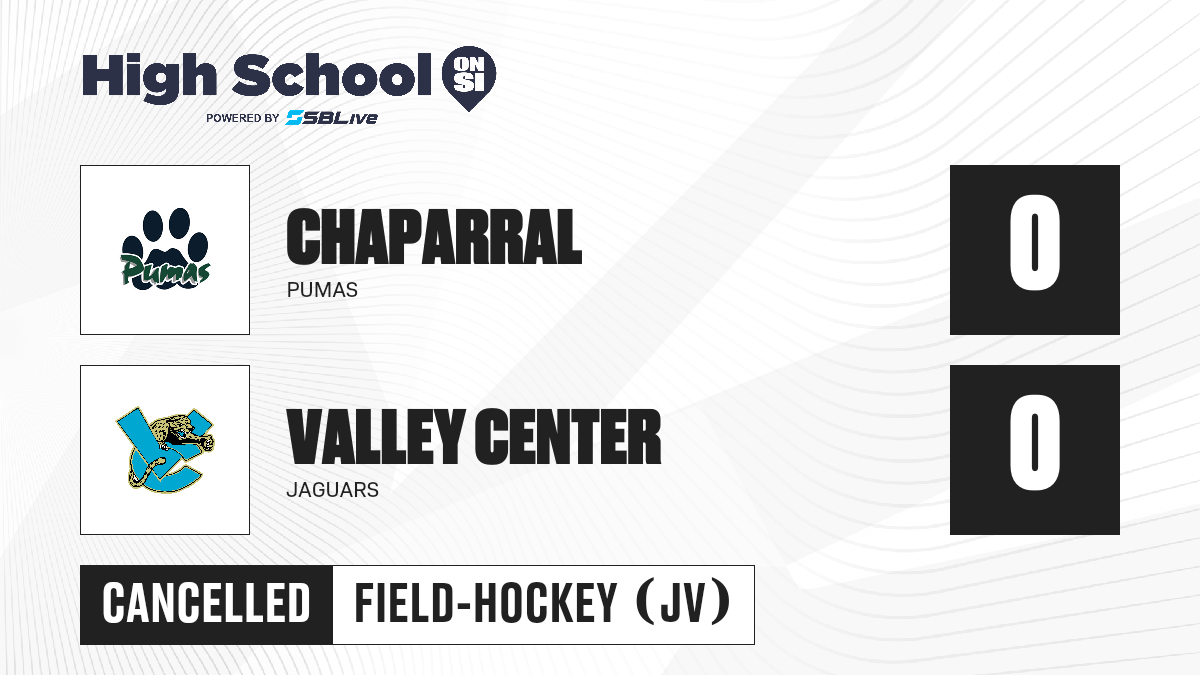 High School ON SI
POWERED BY SBLive

Pumas

CHAPARRAL
PUMAS

0

VALLEY CENTER
JAGUARS

0

CANCELLED
FIELD-HOCKEY (JV)